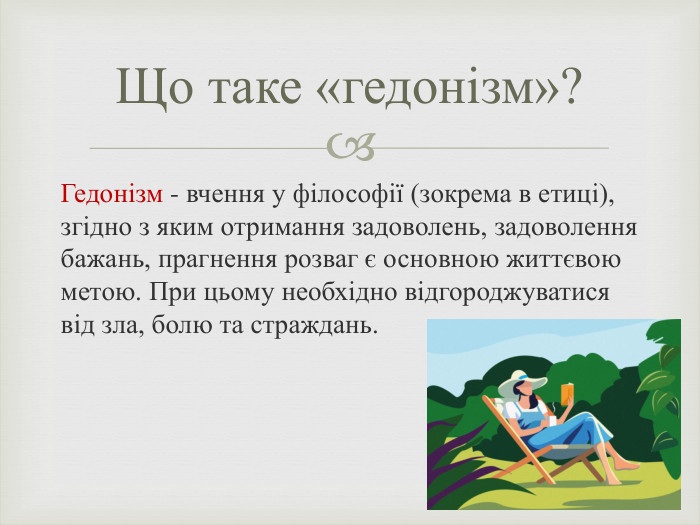 Що таке «гедонізм»?

Гедонізм - вчення у філософії (зокрема в етиці), згідно з яким отримання задоволень, задоволення бажань, прагнення розваг є основною життєвою метою. При цьому необхідно відгороджуватися від зла, болю та страждань.